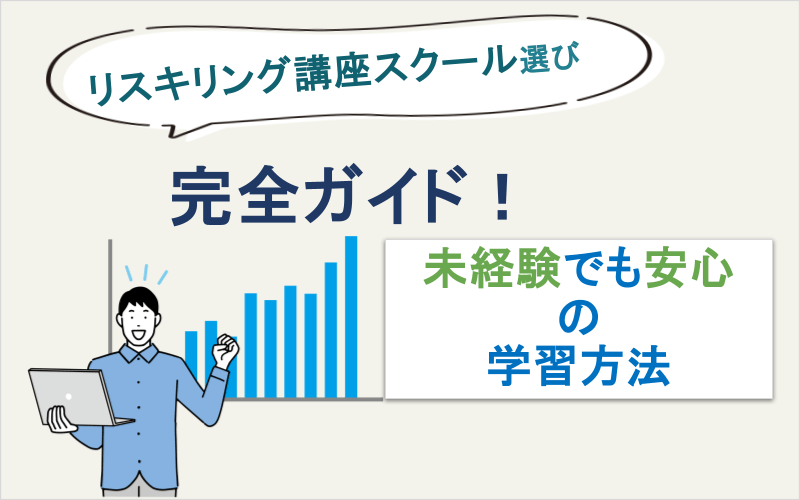 リスキリング講座スクール選び

完全ガイド！

未経験でも安心
の
学習方法